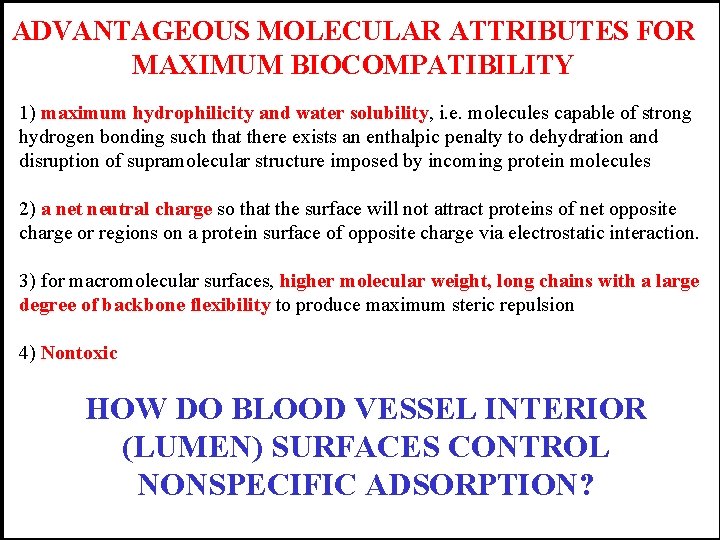 ADVANTAGEOUS MOLECULAR ATTRIBUTES FOR MAXIMUM BIOCOMPATIBILITY

1) maximum hydrophilicity and water solubility, i.e. molecules capable of strong hydrogen bonding such that there exists an enthalpic penalty to dehydration and disruption of supramolecular structure imposed by incoming protein molecules

2) a net neutral charge so that the surface will not attract proteins of net opposite charge or regions on a protein surface of opposite charge via electrostatic interaction.

3) for macromolecular surfaces, higher molecular weight, long chains with a large degree of backbone flexibility to produce maximum steric repulsion

4) Nontoxic

HOW DO BLOOD VESSEL INTERIOR (LUMEN) SURFACES CONTROL NONSPECIFIC ADSORPTION?